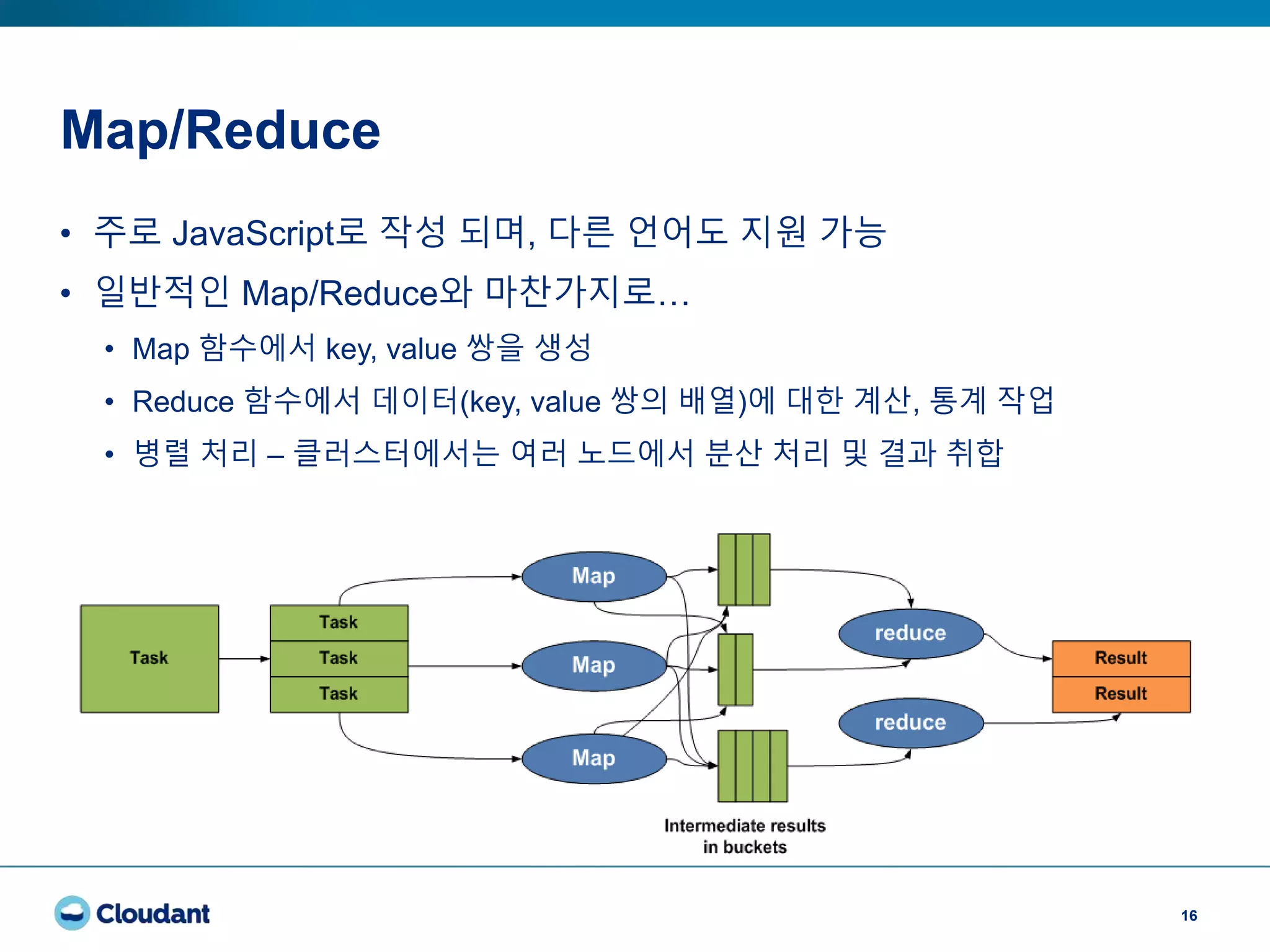 Map/Reduce

• 주로 JavaScript로 작성 되며, 다른 언어도 지원 가능
• 일반적인 Map/Reduce와 마찬가지로…
  • Map 함수에서 key, value 쌍을 생성
  • Reduce 함수에서 데이터(key, value 쌍의 배열)에 대한 계산, 통계 작업
  • 병렬 처리 – 클러스터에서는 여러 노드에서 분산 처리 및 결과 취합

Task
Task
Task
Task
Map
Map
Map
reduce
reduce
Result
Result
Intermediate results in buckets

Cloudant
16